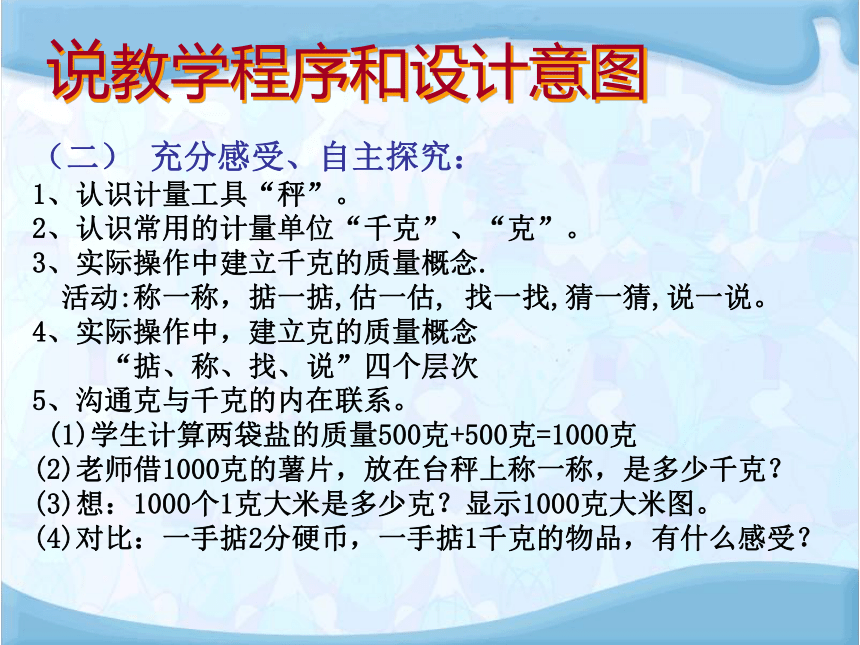 说教学程序和设计意图

（二） 充分感受、自主探究：
1、认识计量工具“秤”。
2、认识常用的计量单位“千克”、“克”。
3、实际操作中建立千克的质量概念.
活动:称一称，掂一掂,估一估，找一找,猜一猜,说一说。
4、实际操作中，建立克的质量概念
“掂、称、找、说”四个层次
5、沟通克与千克的内在联系。
(1)学生计算两袋盐的质量500克+500克=1000克
(2)老师借1000克的薯片，放在台秤上称一称，是多少千克？
(3)想：1000个1克大米是多少克？显示1000克大米图。
(4)对比：一手掂2分硬币，一手掂1千克的物品，有什么感受？